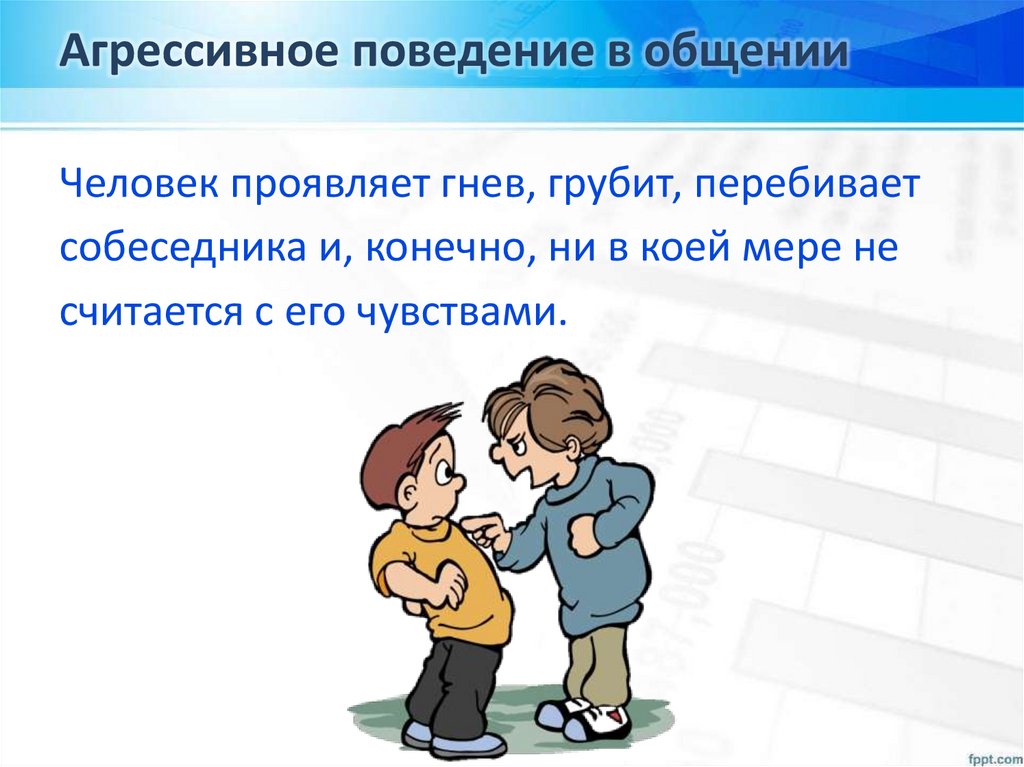 Агрессивное поведение в общении

Человек проявляет гнев, грубит, перебивает собеседника и, конечно, ни в коей мере не считается с его чувствами.

fppt.com